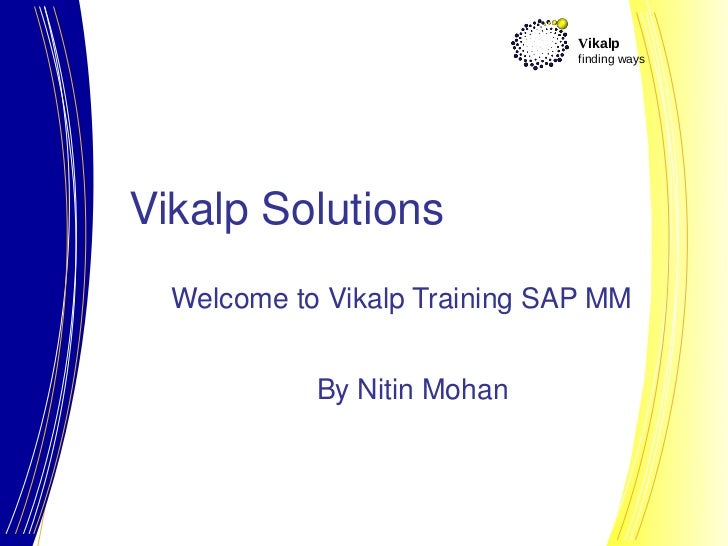 Vikalp
finding ways

Vikalp Solutions

Welcome to Vikalp Training SAP MM

By Nitin Mohan